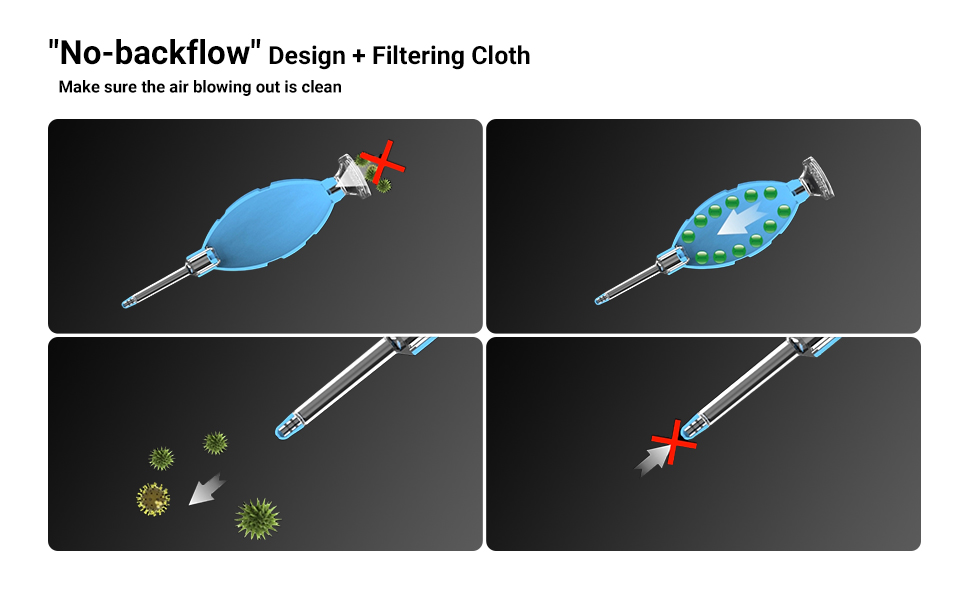 "No-backflow" Design + Filtering Cloth

Make sure the air blowing out is clean